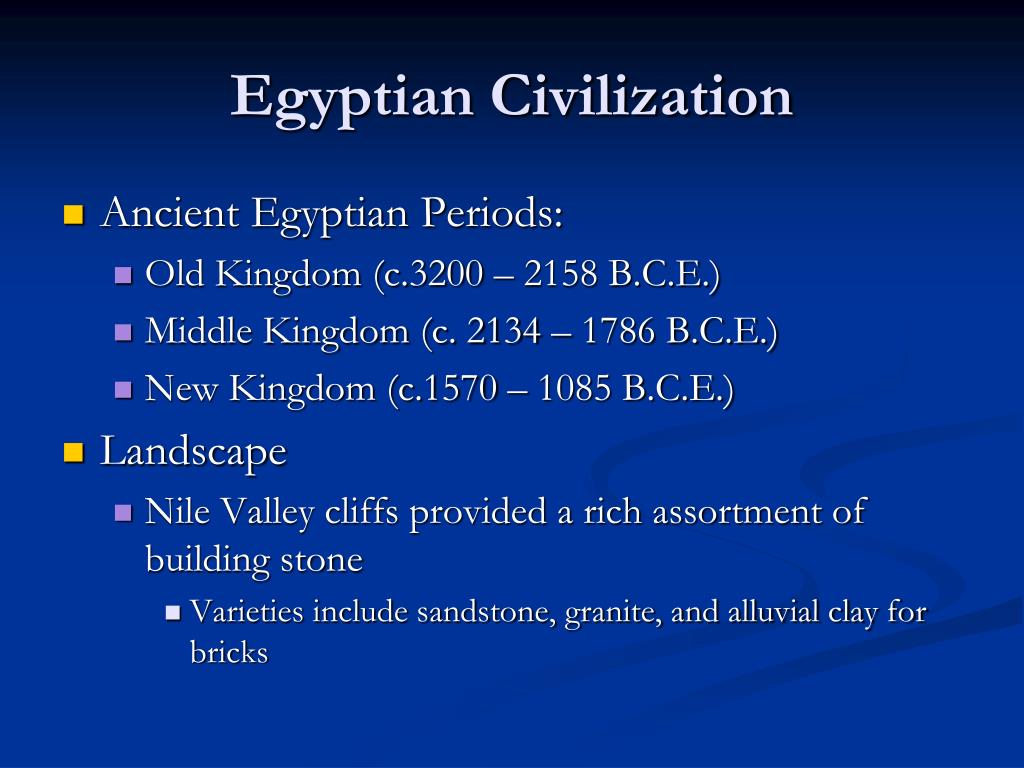 Egyptian Civilization

Ancient Egyptian Periods:
Old Kingdom (c.3200 – 2158 B.C.E.)
Middle Kingdom (c. 2134 – 1786 B.C.E.)
New Kingdom (c.1570 – 1085 B.C.E.)

Landscape
Nile Valley cliffs provided a rich assortment of building stone
Varieties include sandstone, granite, and alluvial clay for bricks